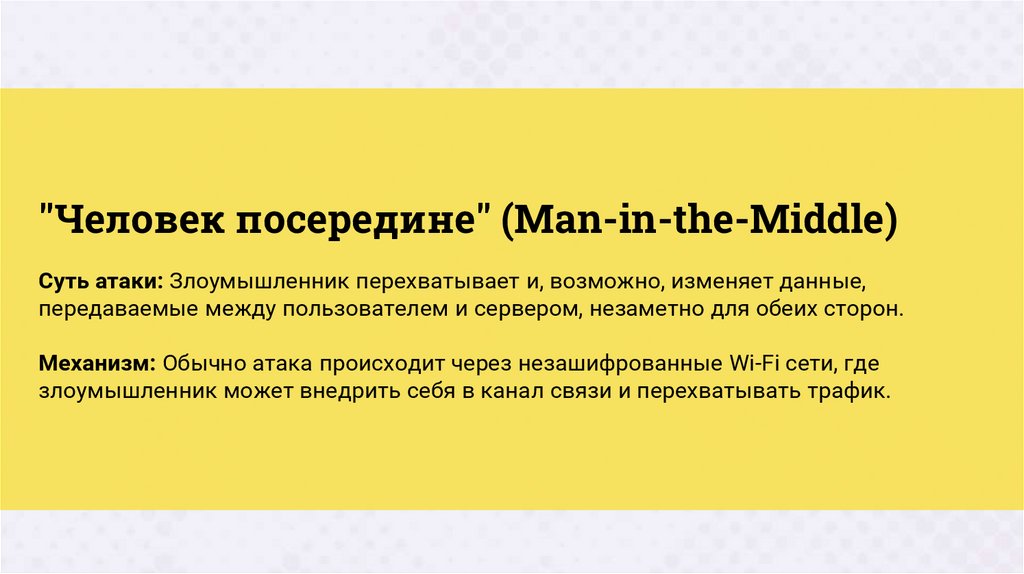 "Человек посередине" (Man-in-the-Middle)

Суть атаки: Злоумышленник перехватывает и, возможно, изменяет данные, передаваемые между пользователем и сервером, незаметно для обеих сторон.

Механизм: Обычно атака происходит через незашифрованные Wi-Fi сети, где злоумышленник может внедрить себя в канал связи и перехватывать трафик.